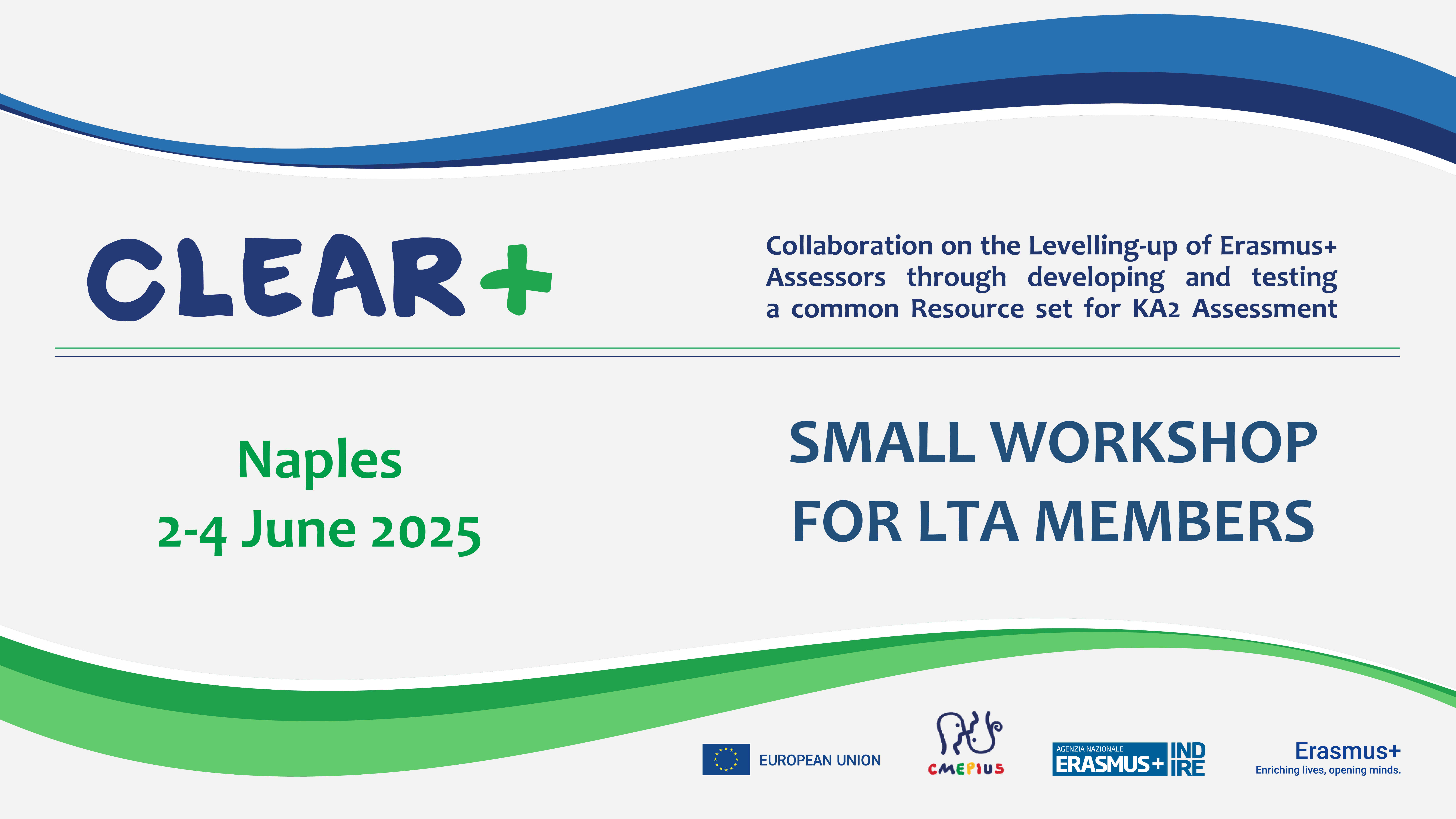 CLEAR+

Collaboration on the Levelling-up of Erasmus+ Assessors through developing and testing a common Resource set for KA2 Assessment

Naples
2-4 June 2025

SMALL WORKSHOP FOR LTA MEMBERS

EUROPEAN UNION

CMEPIUS

AGENZIA NAZIONALE ERASMUS+ INDIRE

Erasmus+
Enriching lives, opening minds.